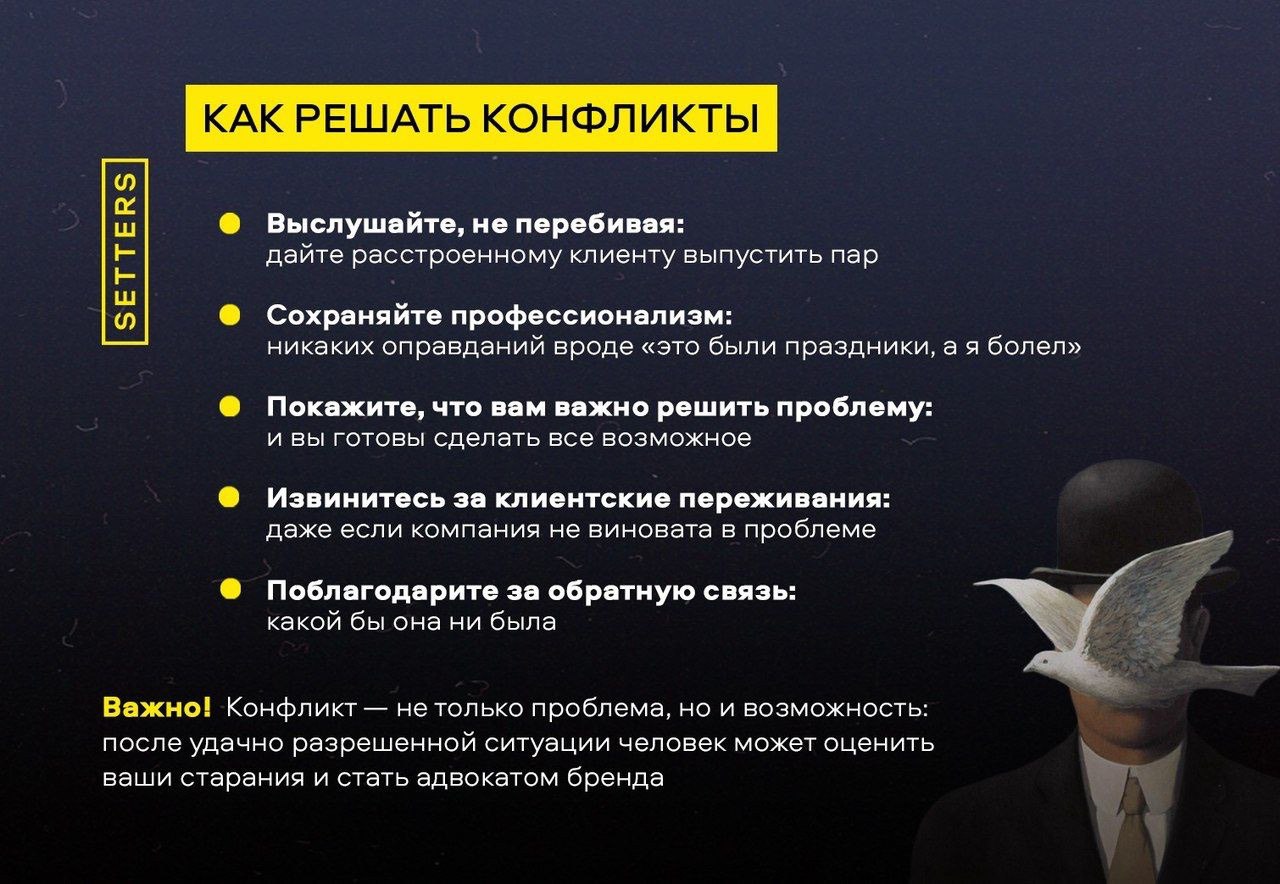 КАК РЕШАТЬ КОНФЛИКТЫ

SETTERS

Выслушайте, не перебивая:
дайте расстроенному клиенту выпустить пар

Сохраняйте профессионализм:
никаких оправданий вроде «это были праздники, а я болел»

Покажите, что вам важно решить проблему:
и вы готовы сделать все возможное

Извинитесь за клиентские переживания:
даже если компания не виновата в проблеме

Поблагодарите за обратную связь:
какой бы она ни была

Важно! Конфликт — не только проблема, но и возможность: после удачно разрешенной ситуации человек может оценить ваши старания и стать адвокатом бренда